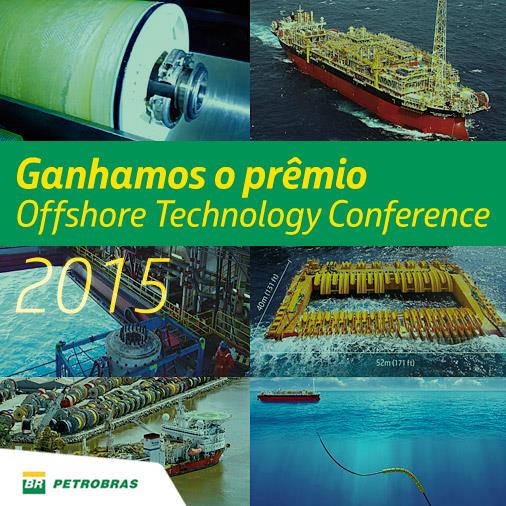 Ganhamos o prêmio
Offshore Technology Conference

2015

40m (131 ft)

52m (171 ft)

BR PETROBRAS